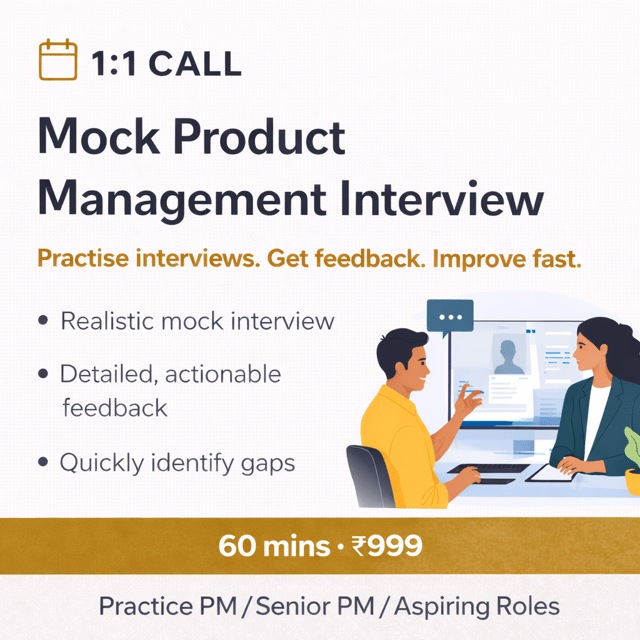 1:1 CALL

Mock Product Management Interview

Practise interviews. Get feedback. Improve fast.

• Realistic mock interview
• Detailed, actionable feedback
• Quickly identify gaps

60 mins • ₹999

Practice PM / Senior PM / Aspiring Roles